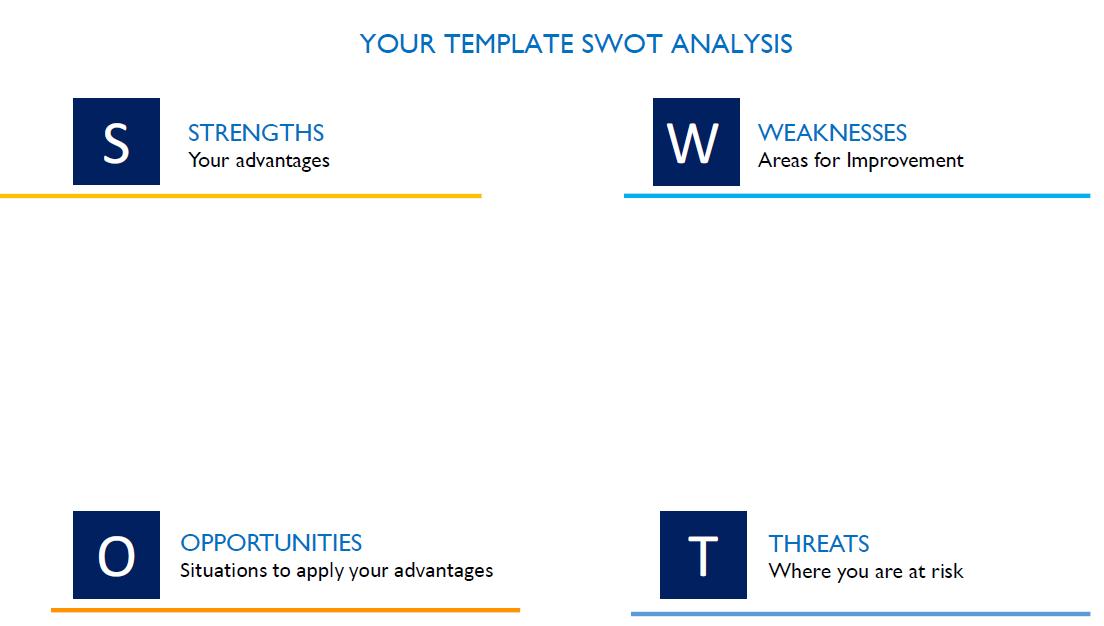 YOUR TEMPLATE SWOT ANALYSIS

S

STRENGTHS
Your advantages

W

WEAKNESSES
Areas for Improvement

O

OPPORTUNITIES
Situations to apply your advantages

T

THREATS
Where you are at risk